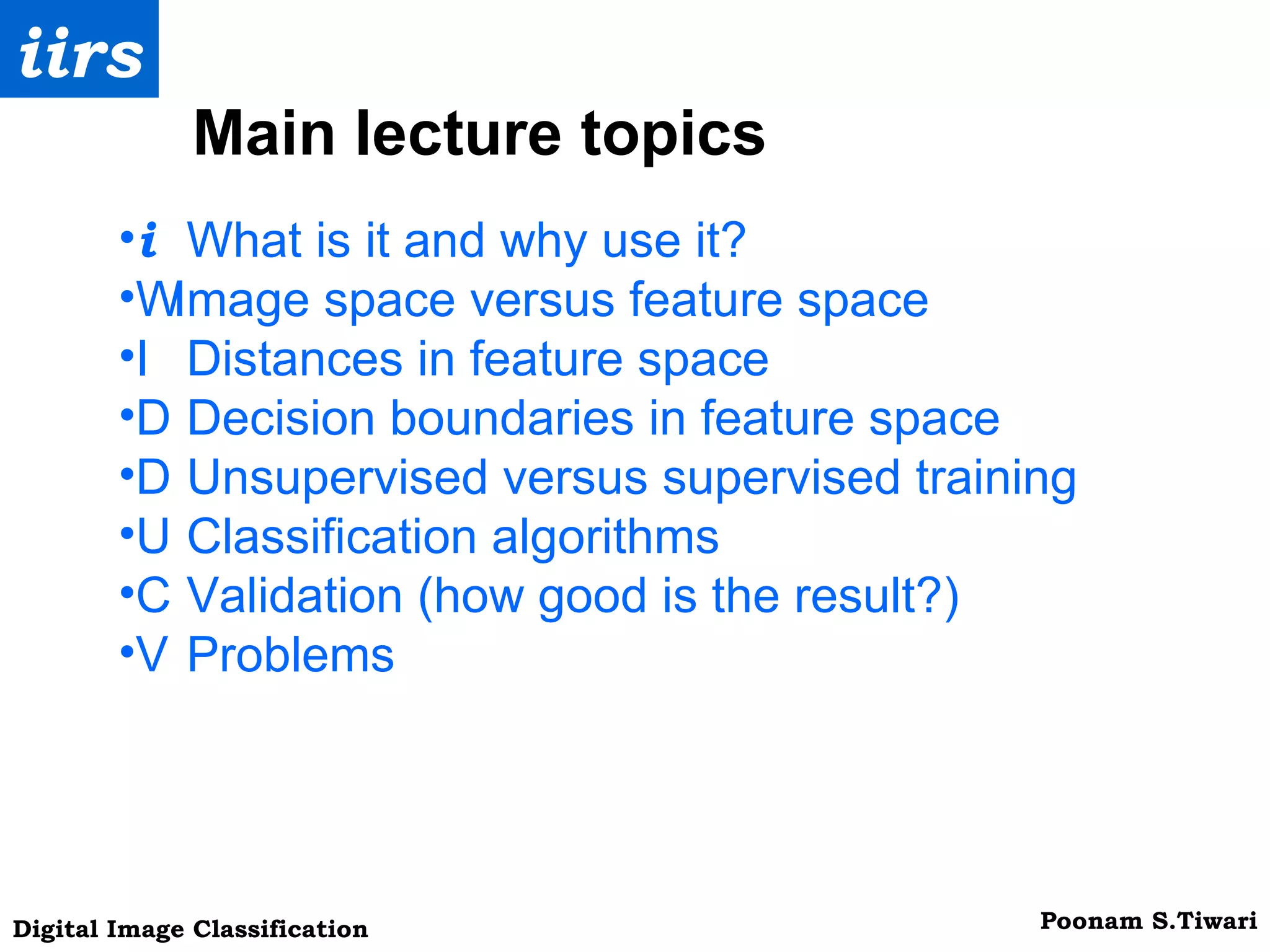 iirs

Main lecture topics

•i What is it and why use it?
•WImage space versus feature space
•I Distances in feature space
•D Decision boundaries in feature space
•D Unsupervised versus supervised training
•U Classification algorithms
•C Validation (how good is the result?)
•V Problems

Digital Image Classification

Poonam S.Tiwari